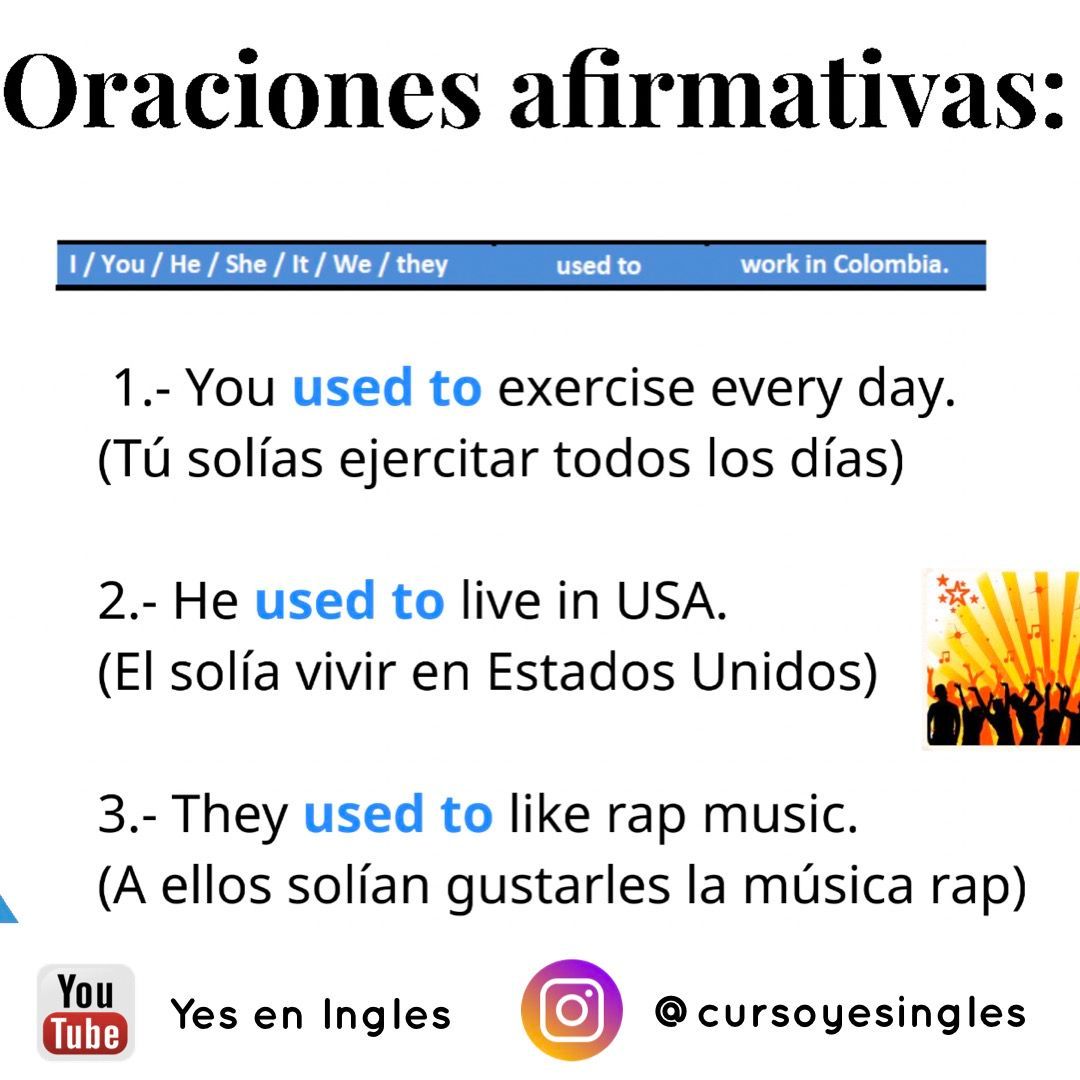 Oraciones afirmativas:

| I / You / He / She / It / We / they | used to | work in Colombia. |
|---|---|---|

1.- You used to exercise every day.
(Tú solías ejercitar todos los días)

2.- He used to live in USA.
(El solía vivir en Estados Unidos)

3.- They used to like rap music.
(A ellos solían gustarles la música rap)

You Tube Yes en Ingles

@cursoyesingles